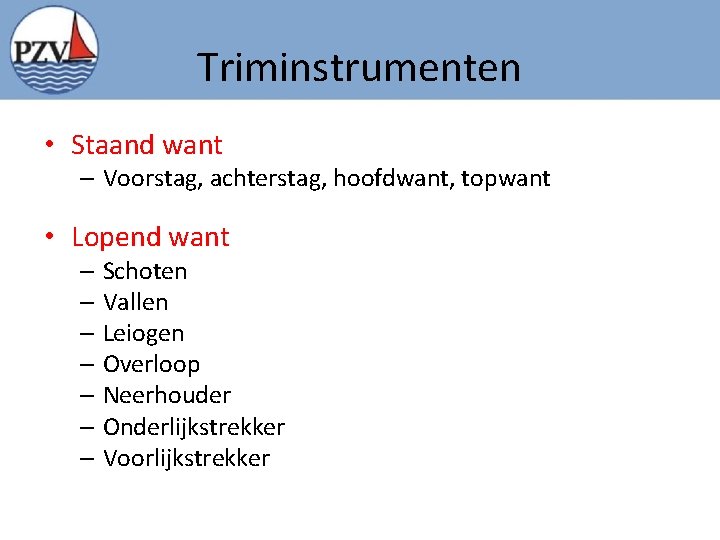 PZV

Triminstrumenten

• Staand want
– Voorstag, achterstag, hoofdwant, topwant

• Lopend want
– Schoten
– Vallen
– Leiogen
– Overloop
– Neerhouder
– Onderlijkstrekker
– Voorlijkstrekker